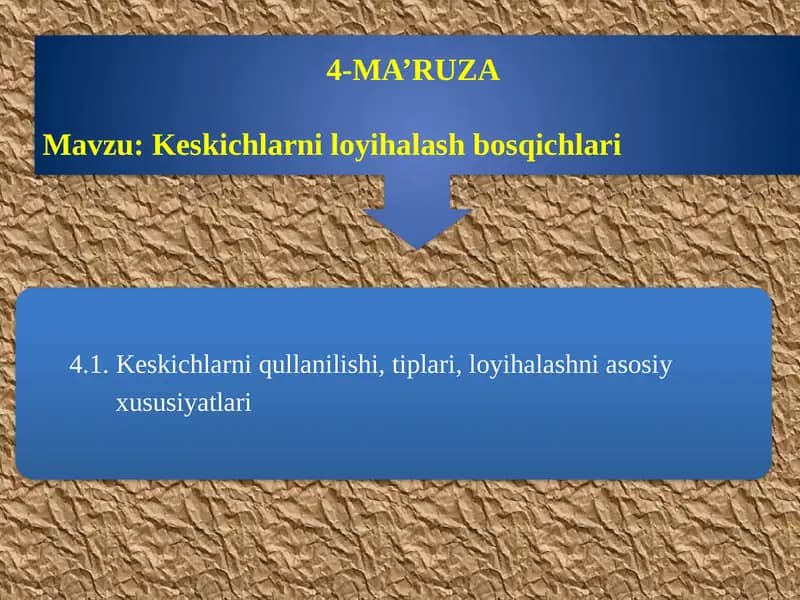 4-MA’RUZA

Mavzu: Keskichlarni loyihalash bosqichlari

4.1. Keskichlarni qullanilishi, tiplari, loyihalashni asosiy xususiyatlari